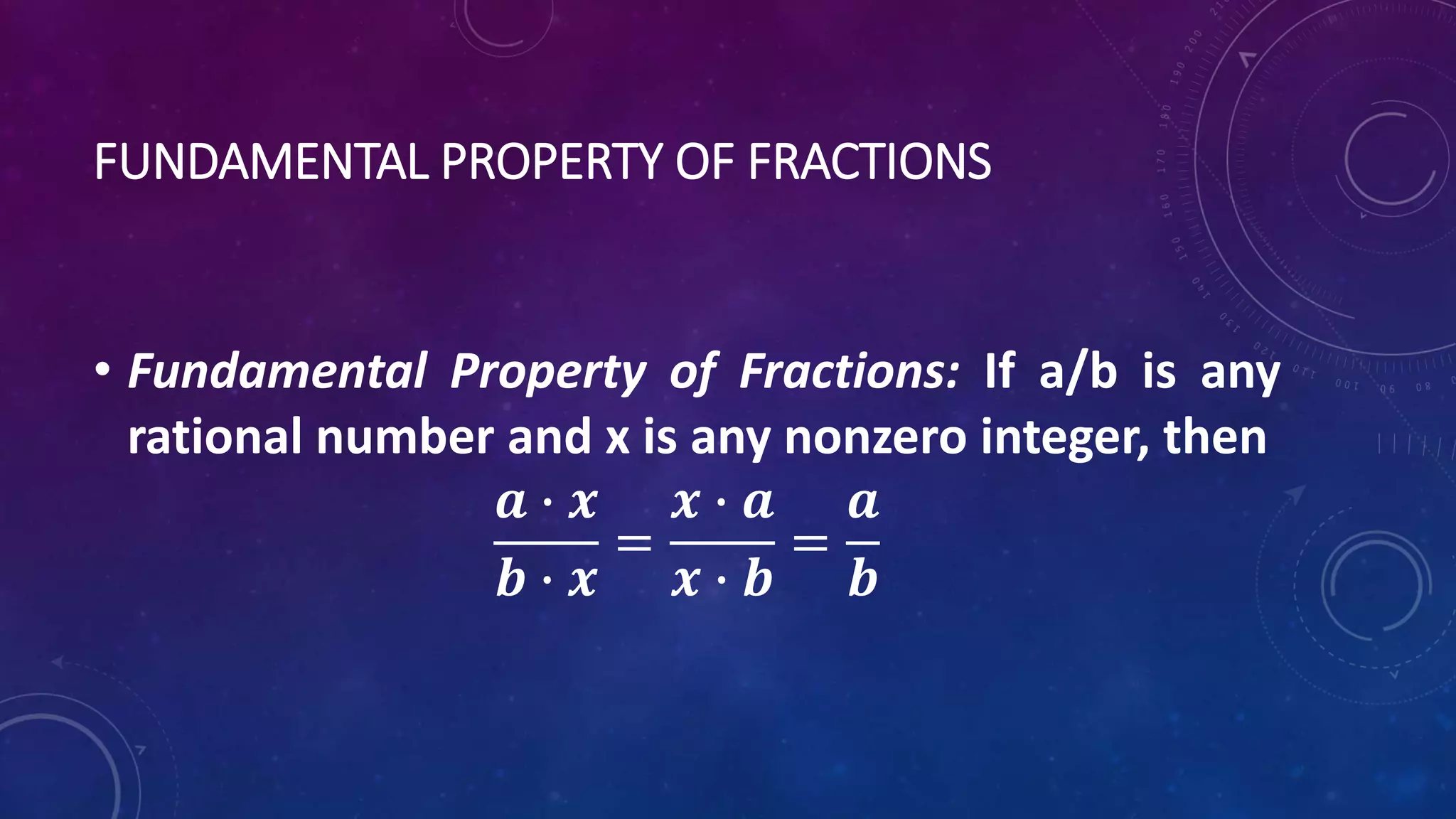 FUNDAMENTAL PROPERTY OF FRACTIONS

• Fundamental Property of Fractions: If a/b is any rational number and x is any nonzero integer, then

$\frac{a \cdot x}{b \cdot x} = \frac{x \cdot a}{x \cdot b} = \frac{a}{b}$